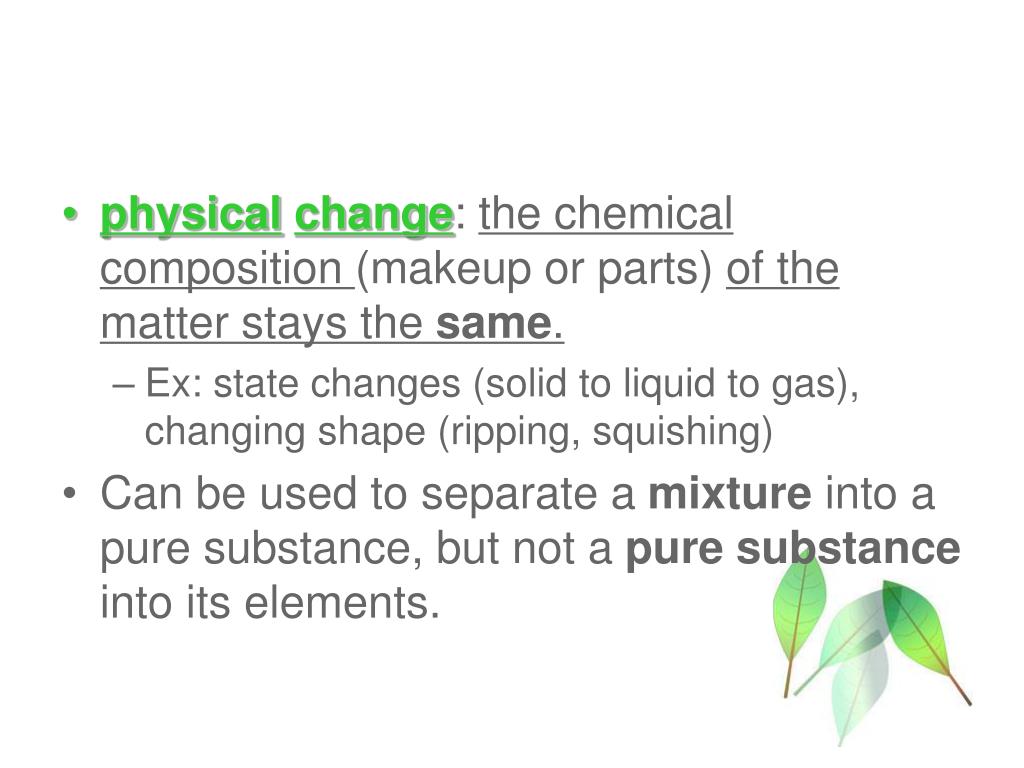 • physical change: the chemical composition (makeup or parts) of the matter stays the same.

– Ex: state changes (solid to liquid to gas), changing shape (ripping, squishing)

• Can be used to separate a mixture into a pure substance, but not a pure substance into its elements.